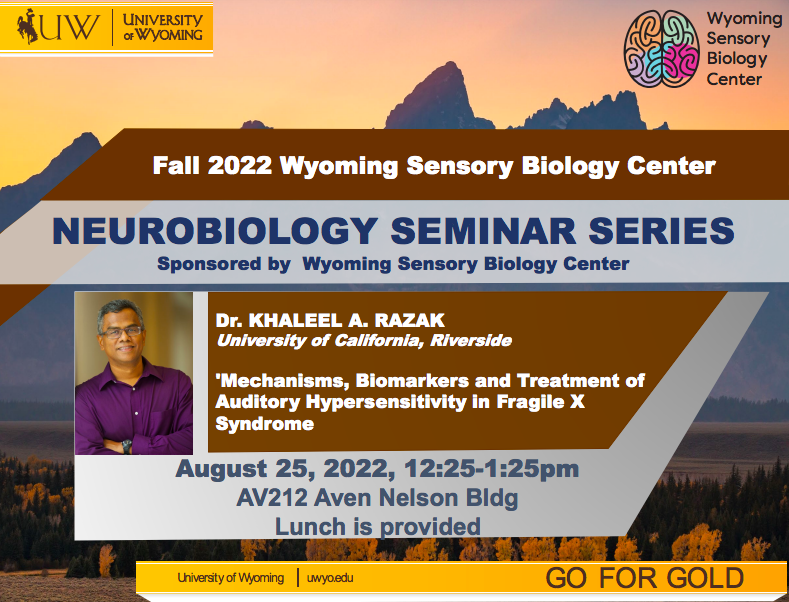 UW | UNIVERSITY OF WYOMING

Wyoming Sensory Biology Center

Fall 2022 Wyoming Sensory Biology Center

NEUROBIOLOGY SEMINAR SERIES
Sponsored by Wyoming Sensory Biology Center

Dr. KHALEEL A. RAZAK
University of California, Riverside

'Mechanisms, Biomarkers and Treatment of Auditory Hypersensitivity in Fragile X Syndrome

August 25, 2022, 12:25-1:25pm
AV212 Aven Nelson Bldg
Lunch is provided

University of Wyoming | uwyo.edu

GO FOR GOLD